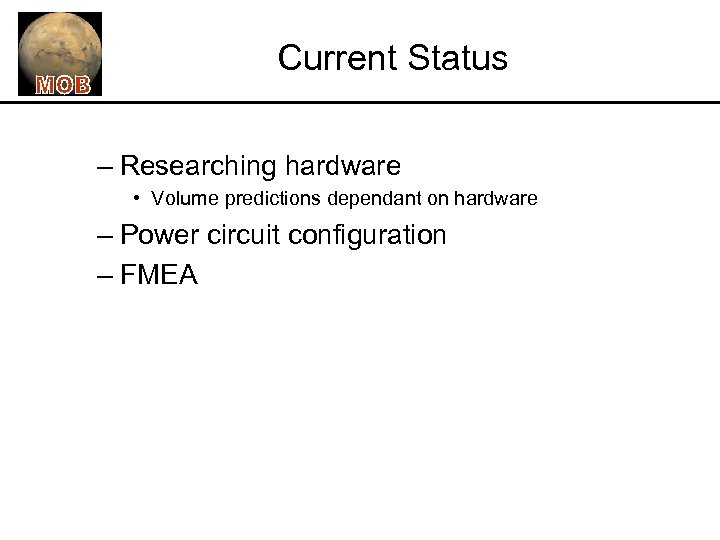 MOB

Current Status

– Researching hardware
• Volume predictions dependant on hardware
– Power circuit configuration
– FMEA